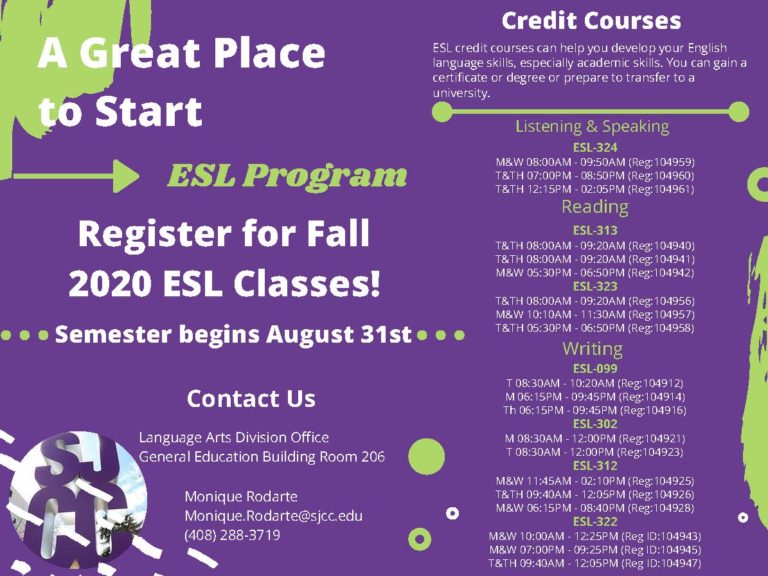 A Great Place to Start

ESL Program

Register for Fall 2020 ESL Classes!

Semester begins August 31st

Contact Us

Language Arts Division Office
General Education Building Room 206

Monique Rodarte
Monique.Rodarte@sjcc.edu
(408) 288-3719

SJCC

Credit Courses

ESL credit courses can help you develop your English language skills, especially academic skills. You can gain a certificate or degree or prepare to transfer to a university.

Listening & Speaking

ESL-324
M&W 08:00AM - 09:50AM (Reg:104959)
T&TH 07:00PM - 08:50PM (Reg:104960)
T&TH 12:15PM - 02:05PM (Reg:104961)

Reading

ESL-313
T&TH 08:00AM - 09:20AM (Reg:104940)
T&TH 08:00AM - 09:20AM (Reg:104941)
M&W 05:30PM - 06:50PM (Reg:104942)
ESL-323
T&TH 08:00AM - 09:20AM (Reg:104956)
M&W 10:10AM - 11:30AM (Reg:104957)
T&TH 05:30PM - 06:50PM (Reg:104958)

Writing

ESL-099
T 08:30AM - 10:20AM (Reg:104912)
M 06:15PM - 09:45PM (Reg:104914)
Th 06:15PM - 09:45PM (Reg:104916)
ESL-302
M 08:30AM - 12:00PM (Reg:104921)
T 08:30AM - 12:00PM (Reg:104923)
ESL-312
M&W 11:45AM - 02:10PM (Reg:104925)
T&TH 09:40AM - 12:05PM (Reg:104926)
M&W 06:15PM - 08:40PM (Reg:104928)
ESL-322
M&W 10:00AM - 12:25PM (Reg ID:104943)
M&W 07:00PM - 09:25PM (Reg ID:104945)
T&TH 09:40AM - 12:05PM (Reg ID:104947)